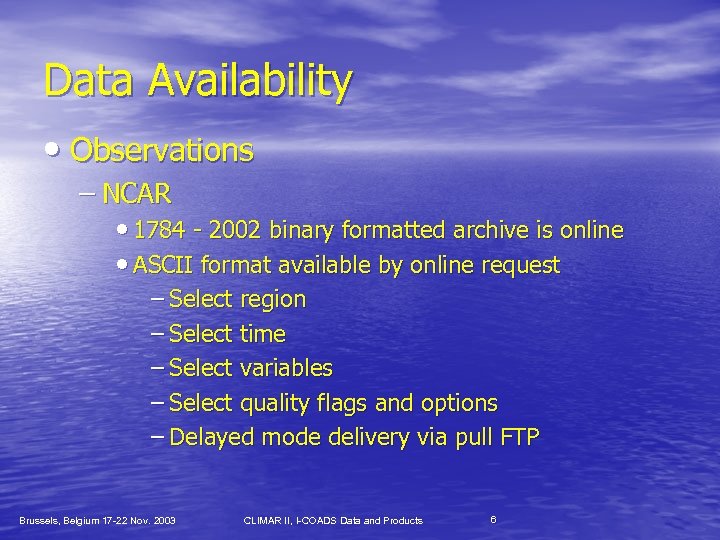 Data Availability

• Observations

– NCAR

• 1784 - 2002 binary formatted archive is online

• ASCII format available by online request

– Select region

– Select time

– Select variables

– Select quality flags and options

– Delayed mode delivery via pull FTP

Brussels, Belgium 17-22 Nov. 2003 CLIMAR II, I-COADS Data and Products 6